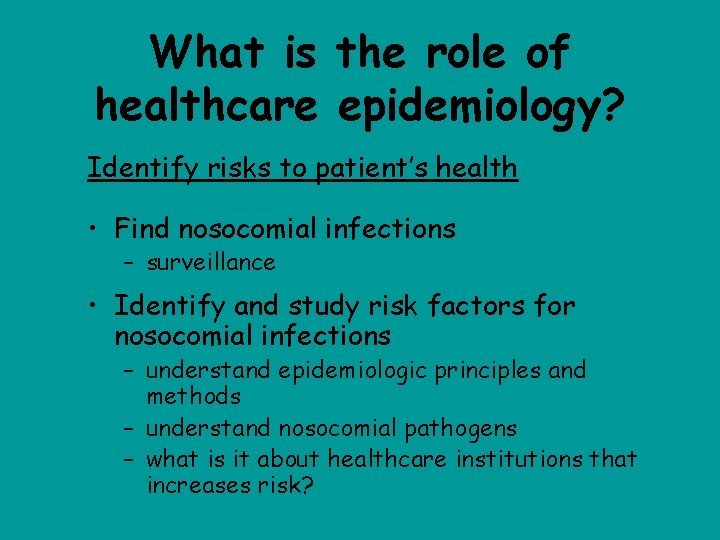 What is the role of healthcare epidemiology?

Identify risks to patient's health

• Find nosocomial infections
– surveillance

• Identify and study risk factors for nosocomial infections
– understand epidemiologic principles and methods
– understand nosocomial pathogens
– what is it about healthcare institutions that increases risk?